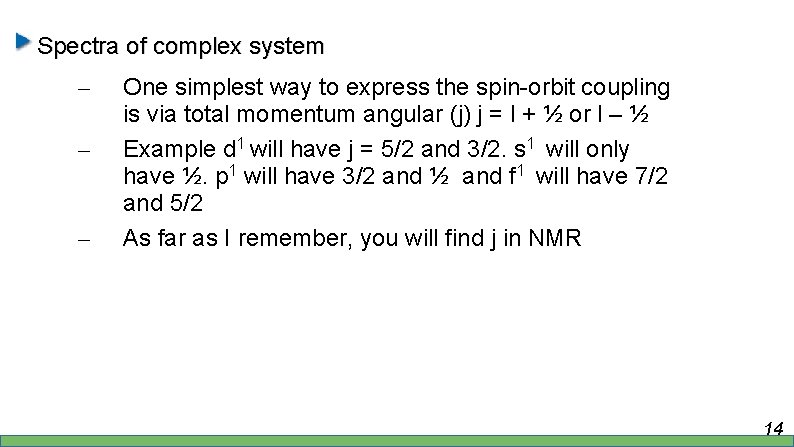 Spectra of complex system

– One simplest way to express the spin-orbit coupling is via total momentum angular (j) j = l + ½ or l – ½

– Example $d^1$ will have j = 5/2 and 3/2. $s^1$ will only have ½. $p^1$ will have 3/2 and ½ and $f^1$ will have 7/2 and 5/2

– As far as I remember, you will find j in NMR

14